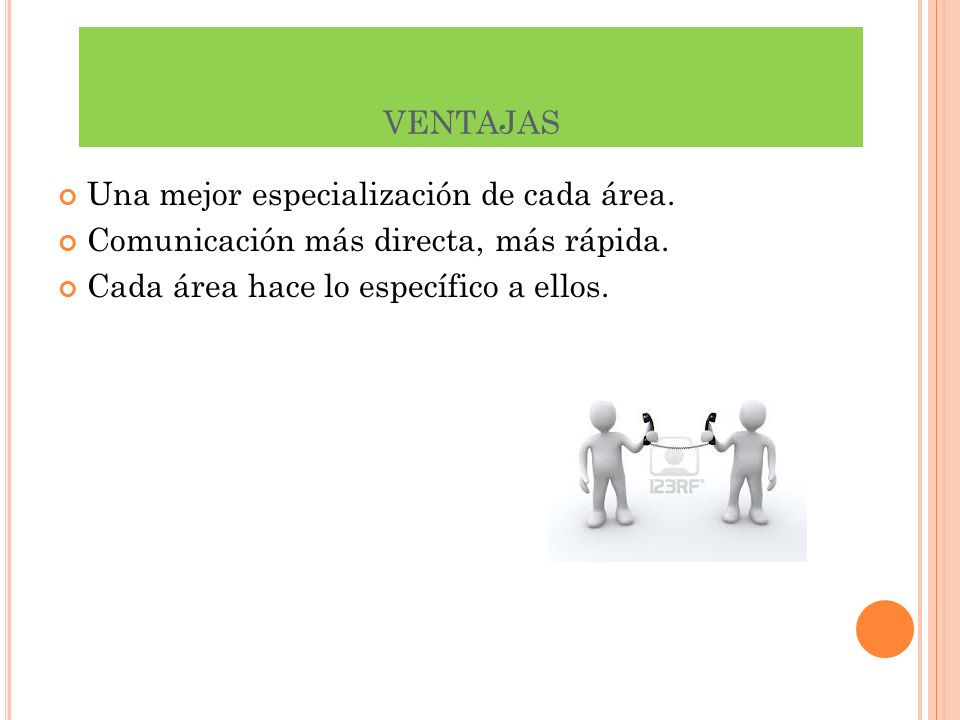 VENTAJAS

Una mejor especialización de cada área.
Comunicación más directa, más rápida.
Cada área hace lo específico a ellos.

123RF